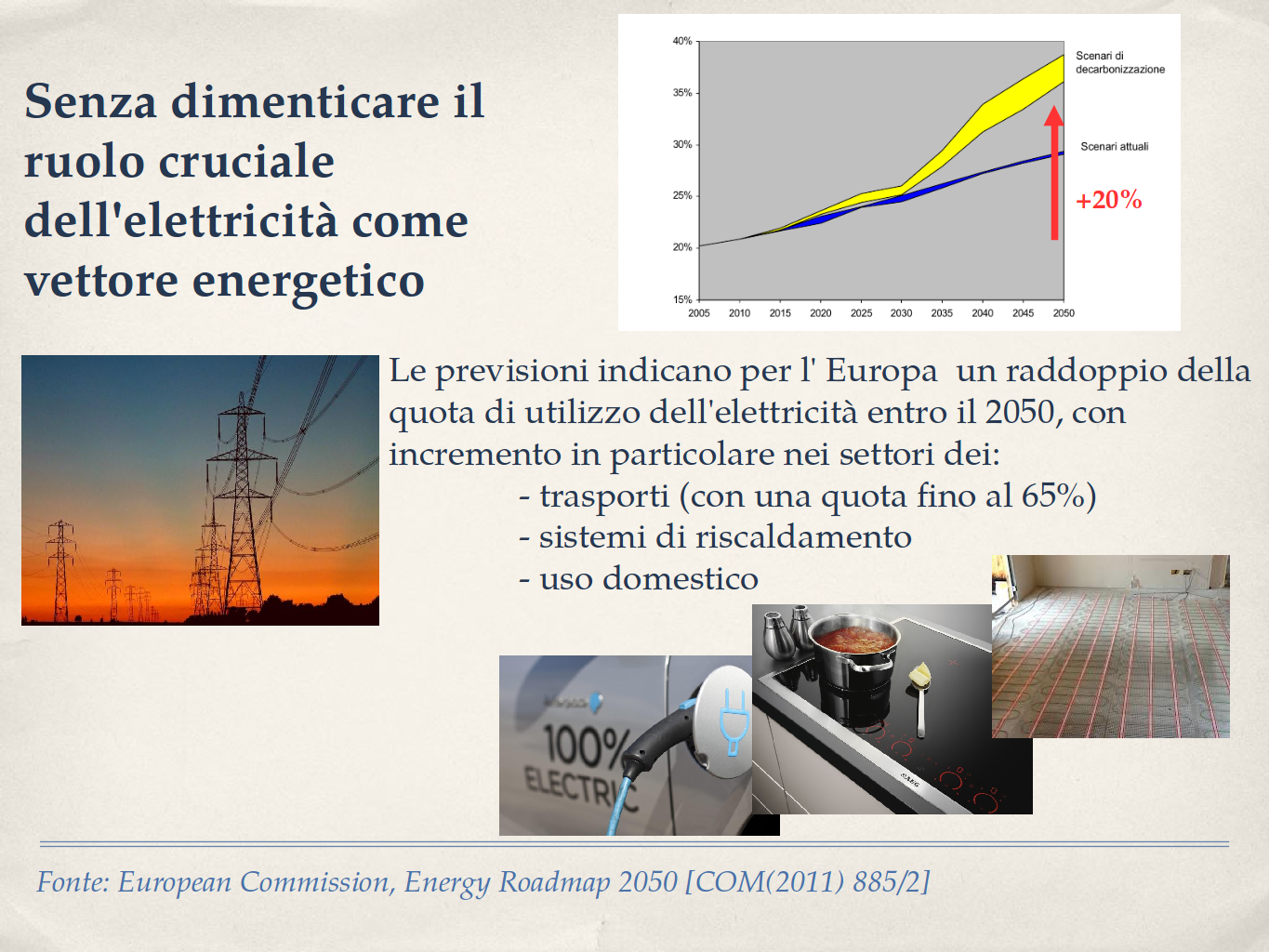 Senza dimenticare il ruolo cruciale dell'elettricità come vettore energetico

40%
35%
30%
25%
20%
15%
2005 2010 2015 2020 2025 2030 2035 2040 2045 2050
Scenari di decarbonizzazione
Scenari attuali
+20%

Le previsioni indicano per l' Europa un raddoppio della quota di utilizzo dell'elettricità entro il 2050, con incremento in particolare nei settori dei:
- trasporti (con una quota fino al 65%)
- sistemi di riscaldamento
- uso domestico

100%
ELECTRIC

AEG

Fonte: European Commission, Energy Roadmap 2050 [COM(2011) 885/2]